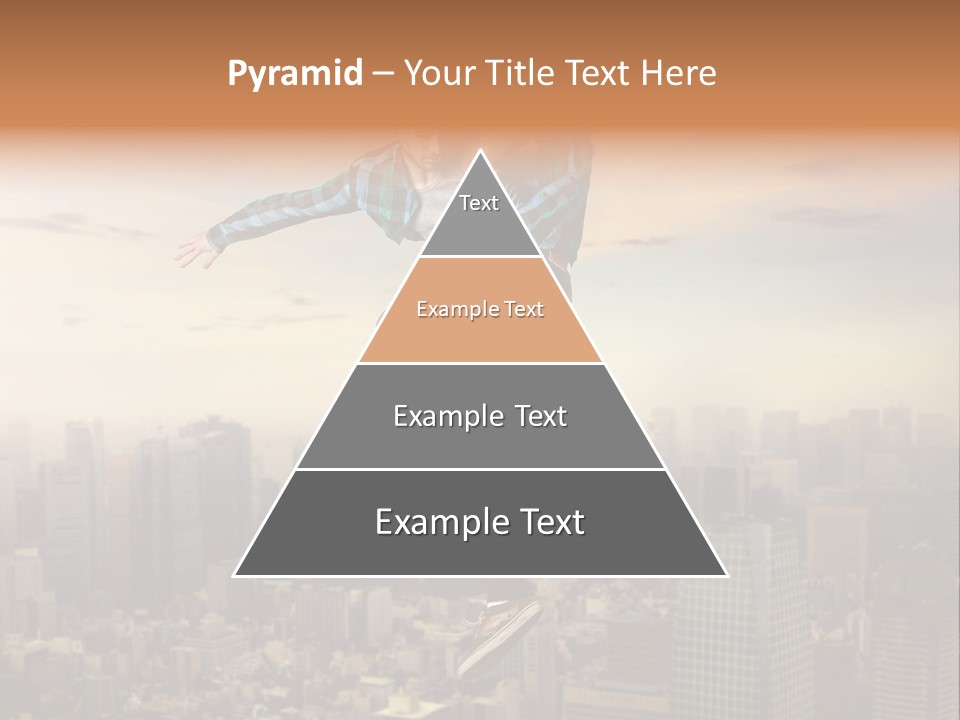 Pyramid – Your Title Text Here

Text

Example Text

Example Text

Example Text